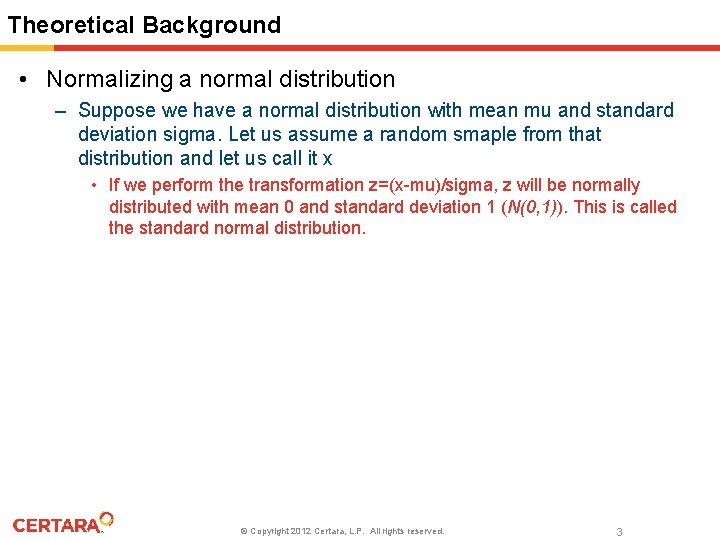 Theoretical Background

• Normalizing a normal distribution

– Suppose we have a normal distribution with mean mu and standard deviation sigma. Let us assume a random smaple from that distribution and let us call it x

• If we perform the transformation z=(x-mu)/sigma, z will be normally distributed with mean 0 and standard deviation 1 (N(0,1)). This is called the standard normal distribution.

CERTARA

© Copyright 2012 Certara, L.P. All rights reserved.

3